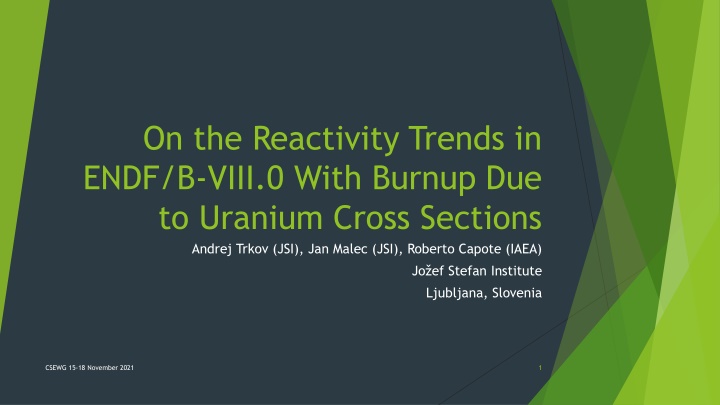 On the Reactivity Trends in ENDF/B-VIII.0 With Burnup Due to Uranium Cross Sections

Andrej Trkov (JSI), Jan Malec (JSI), Roberto Capote (IAEA)
Jožef Stefan Institute
Ljubljana, Slovenia

CSEWG 15-18 November 2021

1